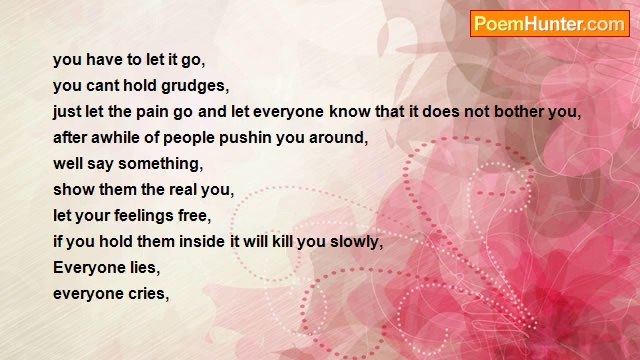 PoemHunter.com

you have to let it go,
you cant hold grudges,
just let the pain go and let everyone know that it does not bother you,
after awhile of people pushin you around,
well say something,
show them the real you,
let your feelings free,
if you hold them inside it will kill you slowly,
Everyone lies,
everyone cries,